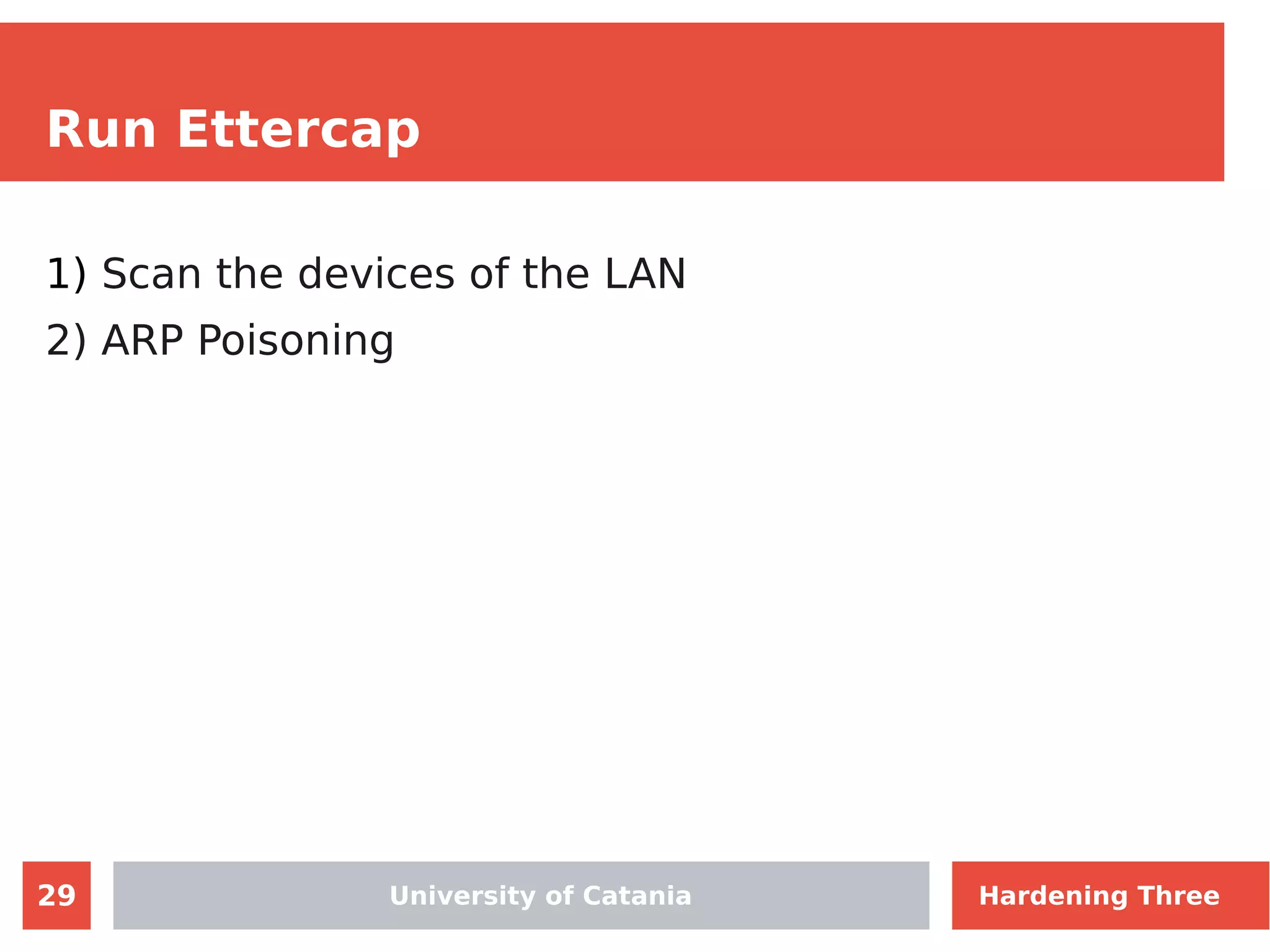 Run Ettercap

1) Scan the devices of the LAN

2) ARP Poisoning

29

University of Catania

Hardening Three